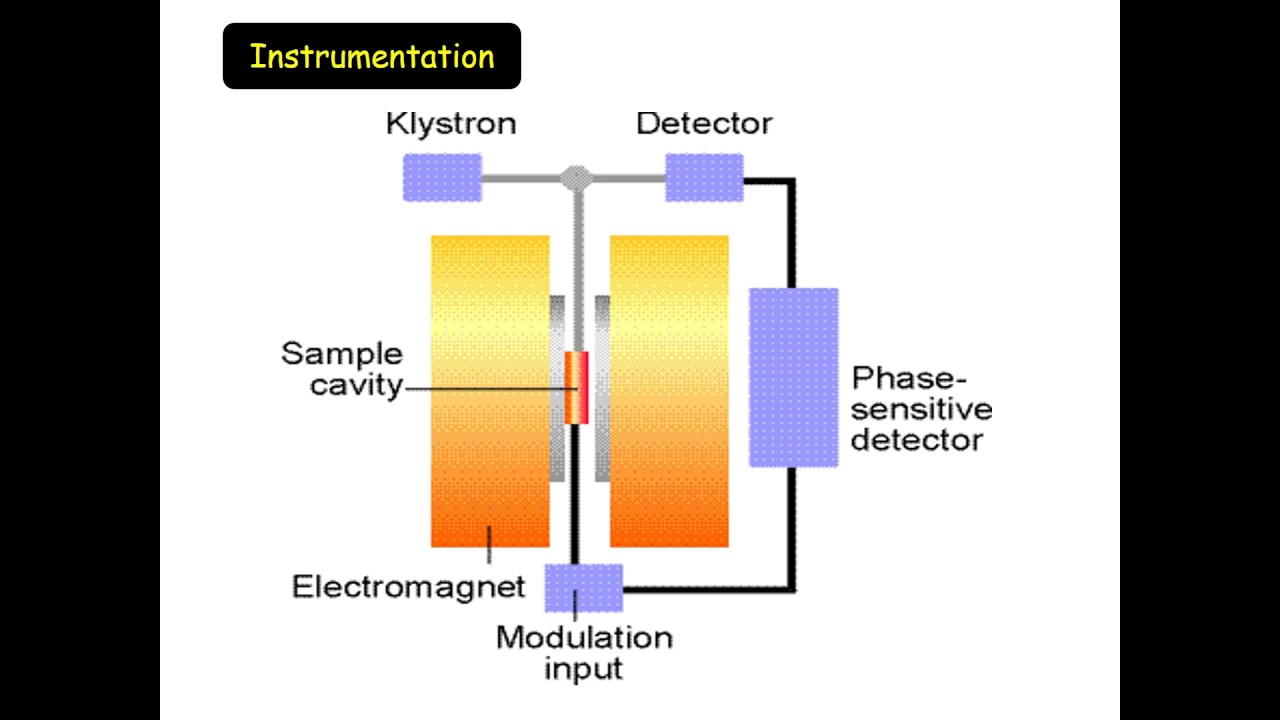 Instrumentation

Klystron

Detector

Sample cavity

Phase-sensitive detector

Electromagnet

Modulation input